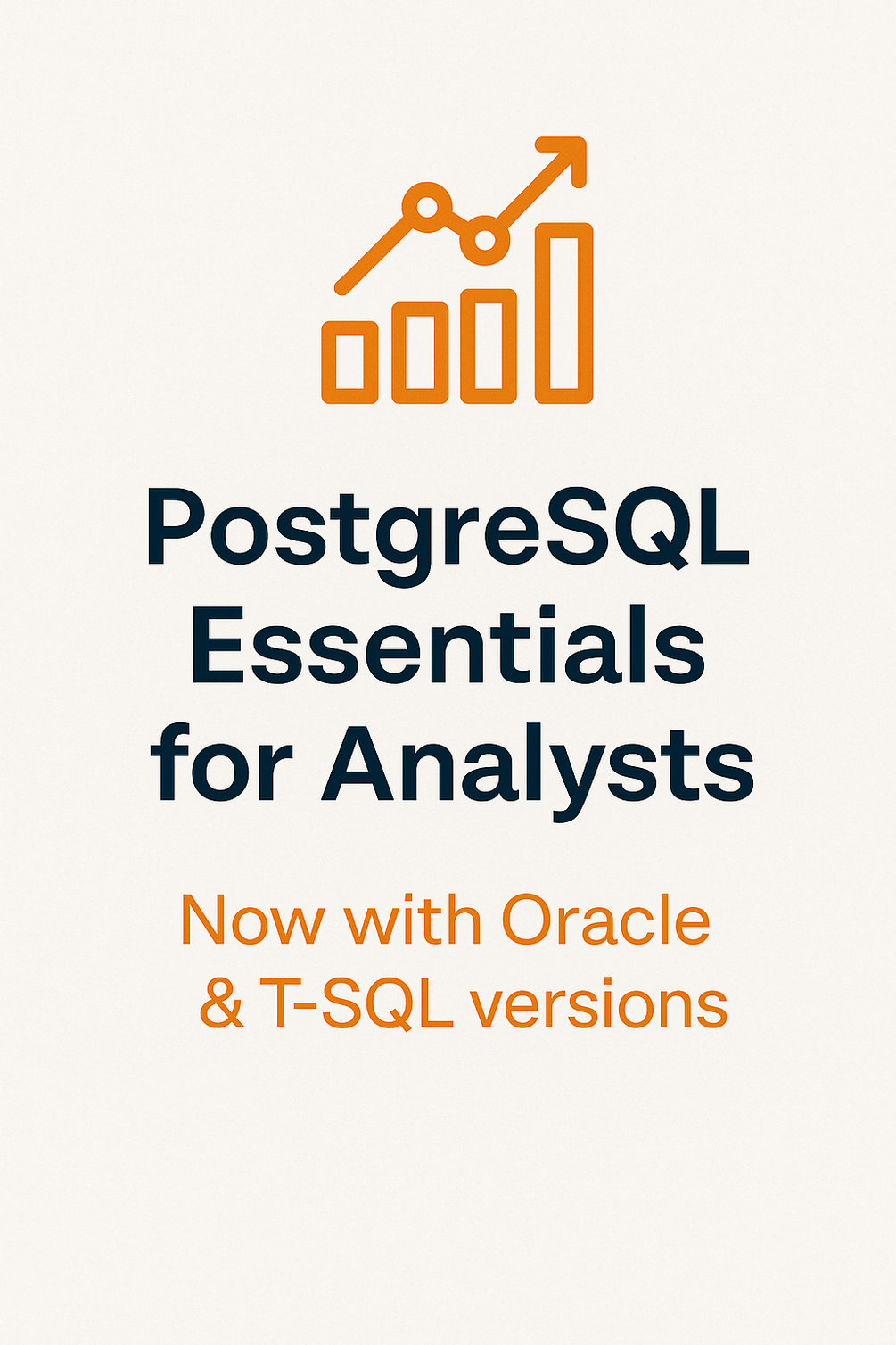 PostgreSQL Essentials for Analysts

Now with Oracle & T-SQL versions